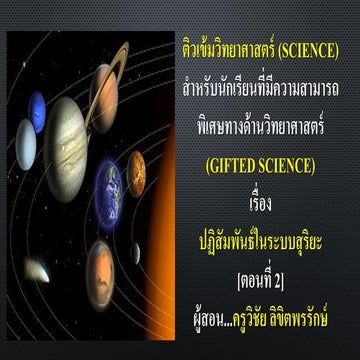 ติวเข้มวิทยาศาสตร์ (SCIENCE)
สำหรับนักเรียนที่มีความสามารถ
พิเศษทางด้านวิทยาศาสตร์
(GIFTED SCIENCE)
เรื่อง
ปฏิสัมพันธ์ในระบบสุริยะ
[ตอนที่ 2]
ผู้สอน...ครูวิชัย ลิขิตพรรักษ์